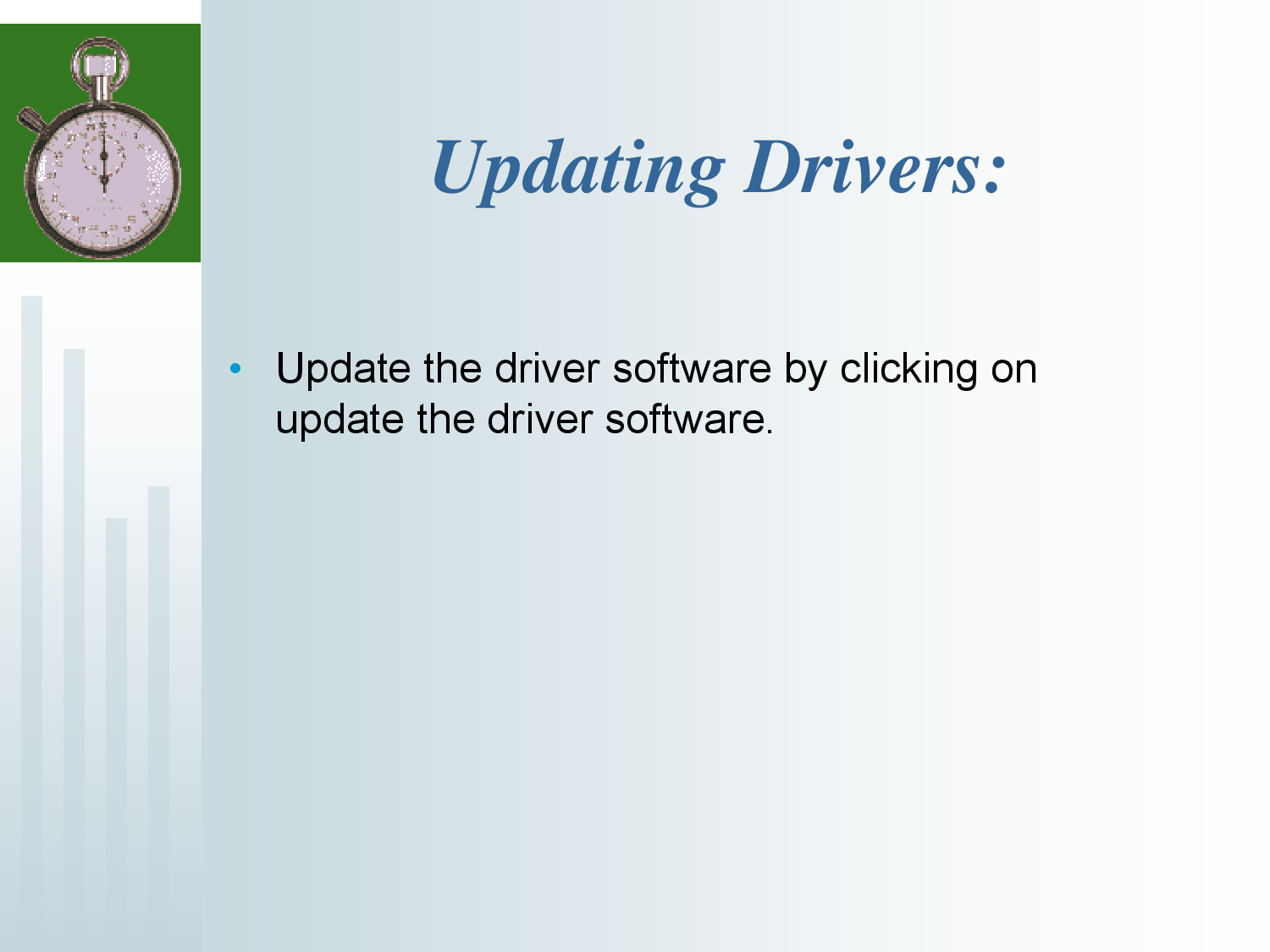 Updating Drivers:

• Update the driver software by clicking on update the driver software.